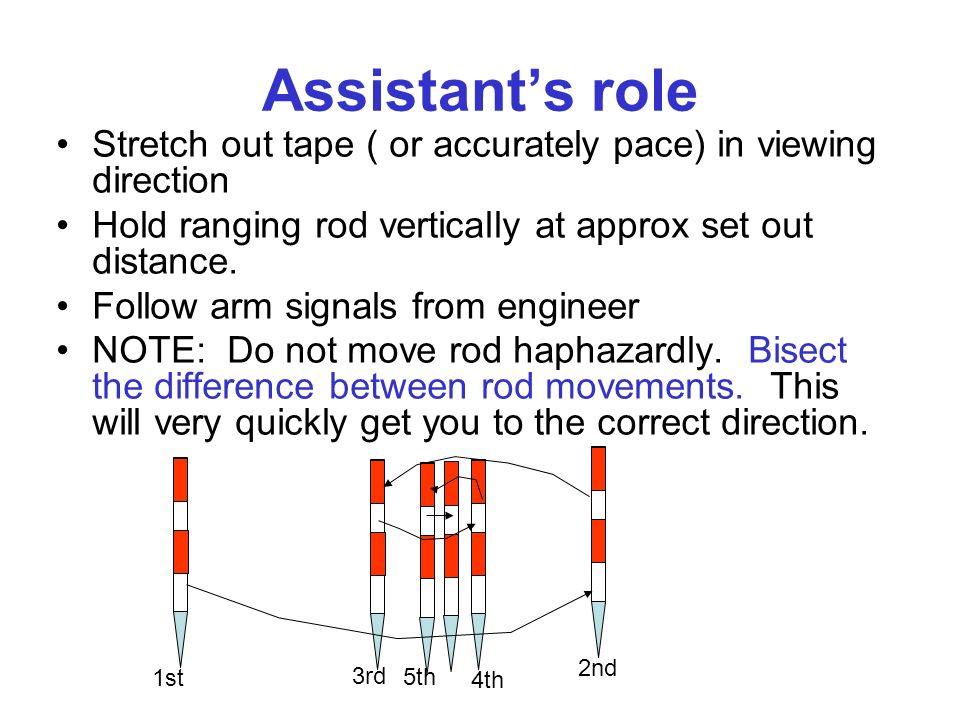 Assistant’s role

• Stretch out tape ( or accurately pace) in viewing direction
• Hold ranging rod vertically at approx set out distance.
• Follow arm signals from engineer
• NOTE: Do not move rod haphazardly. Bisect the difference between rod movements. This will very quickly get you to the correct direction.

1st
3rd
5th
4th
2nd